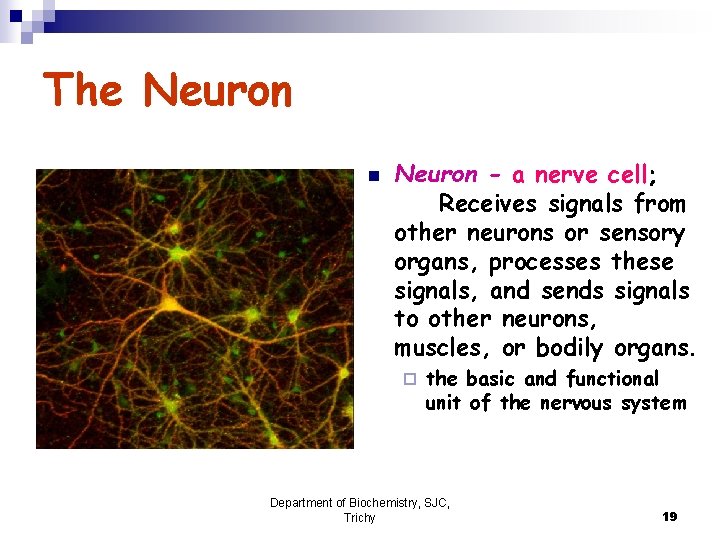 The Neuron

Neuron - a nerve cell; Receives signals from other neurons or sensory organs, processes these signals, and sends signals to other neurons, muscles, or bodily organs.

the basic and functional unit of the nervous system

Department of Biochemistry, SJC, Trichy

19